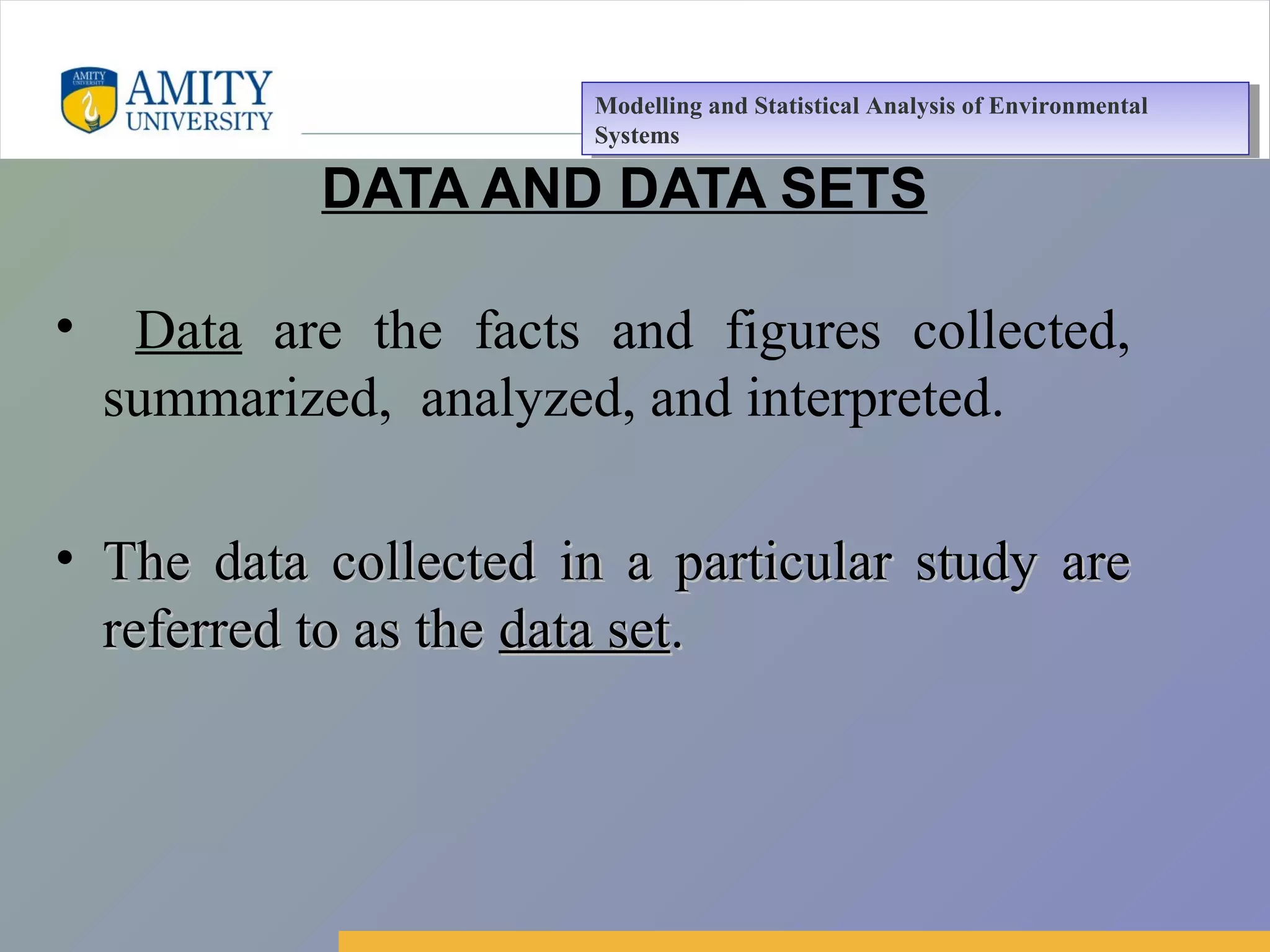 AMITY UNIVERSITY

AMITY UNIVERSITY

Modelling and Statistical Analysis of Environmental Systems

DATA AND DATA SETS

• Data are the facts and figures collected, summarized, analyzed, and interpreted.

• The data collected in a particular study are referred to as the data set.